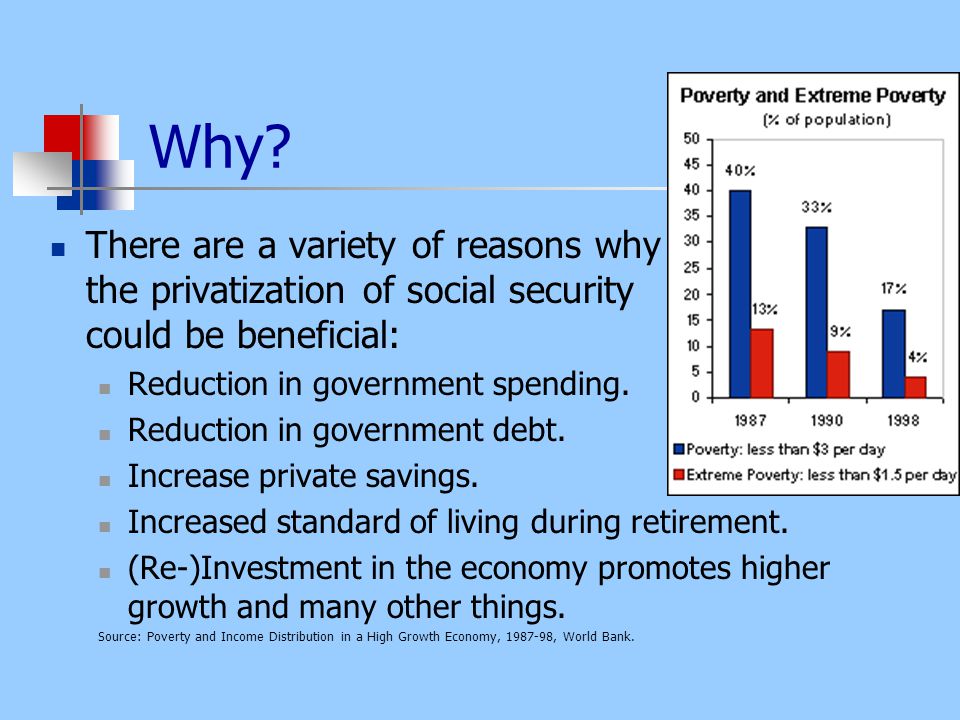 Why?

There are a variety of reasons why the privatization of social security could be beneficial:

Reduction in government spending.

Reduction in government debt.

Increase private savings.

Increased standard of living during retirement.

(Re-)Investment in the economy promotes higher growth and many other things.

Source: Poverty and Income Distribution in a High Growth Economy, 1987-98, World Bank.

Poverty and Extreme Poverty
(% of population)

50
45
40
35
30
25
20
15
10
5
0

40%
13%
33%
9%
17%
4%

1987
1990
1998

Poverty: less than $3 per day
Extreme Poverty: less than $1.5 per day